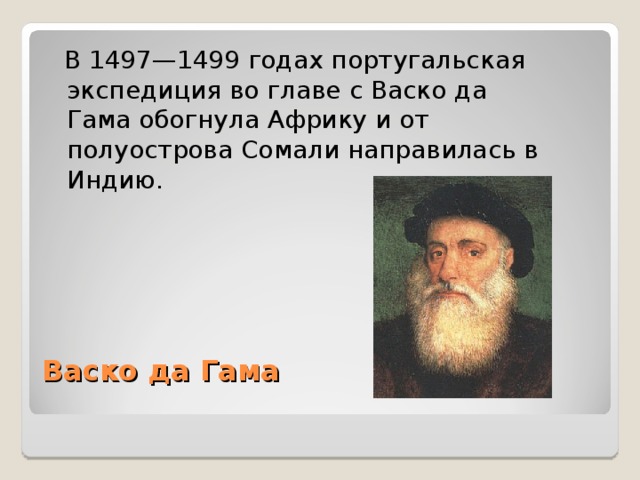 В 1497—1499 годах португальская экспедиция во главе с Васко да Гама обогнула Африку и от полуострова Сомали направилась в Индию.

Васко да Гама